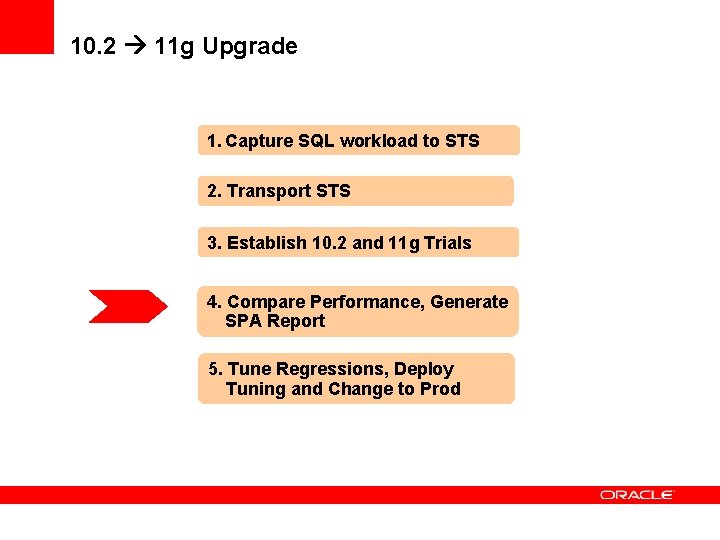 10.2 → 11g Upgrade

1. Capture SQL workload to STS

2. Transport STS

3. Establish 10.2 and 11g Trials

4. Compare Performance, Generate SPA Report

5. Tune Regressions, Deploy Tuning and Change to Prod

ORACLE